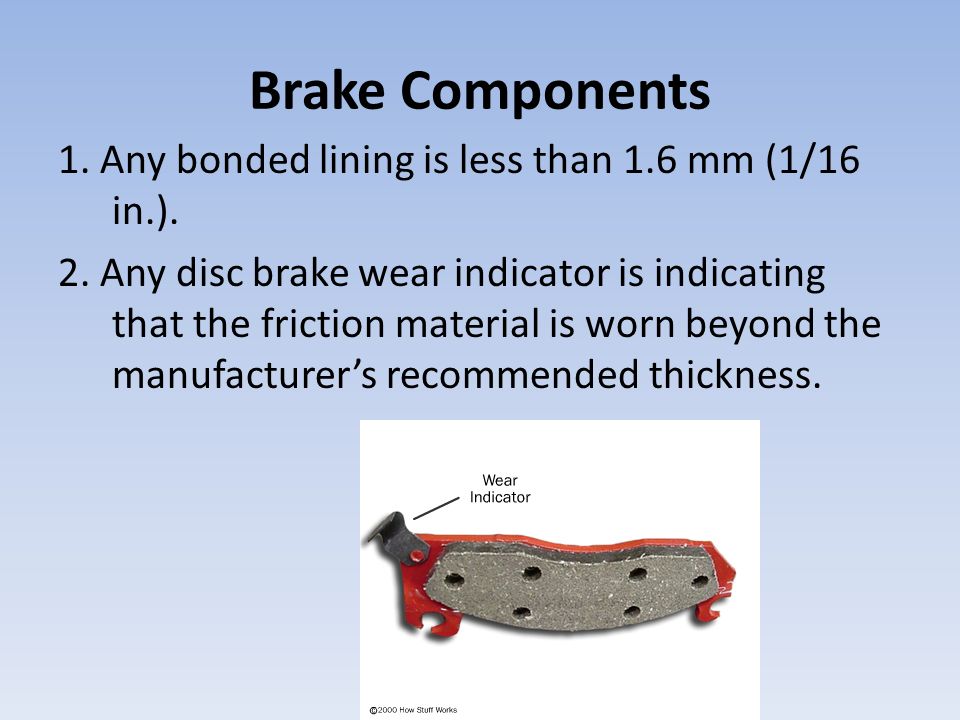 Brake Components

1. Any bonded lining is less than 1.6 mm (1/16 in.).

2. Any disc brake wear indicator is indicating that the friction material is worn beyond the manufacturer’s recommended thickness.

Wear Indicator

©2000 How Stuff Works